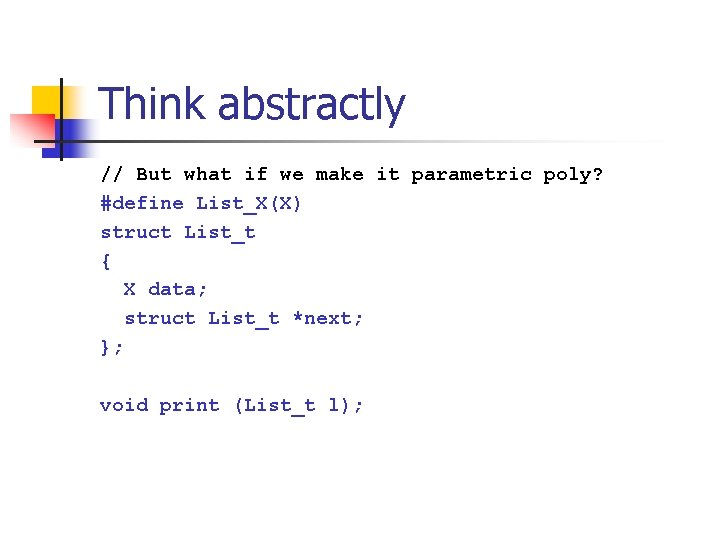 Think abstractly

// But what if we make it parametric poly?
#define List_X(X)
struct List_t
{
  X data;
  struct List_t *next;
};

void print (List_t l);